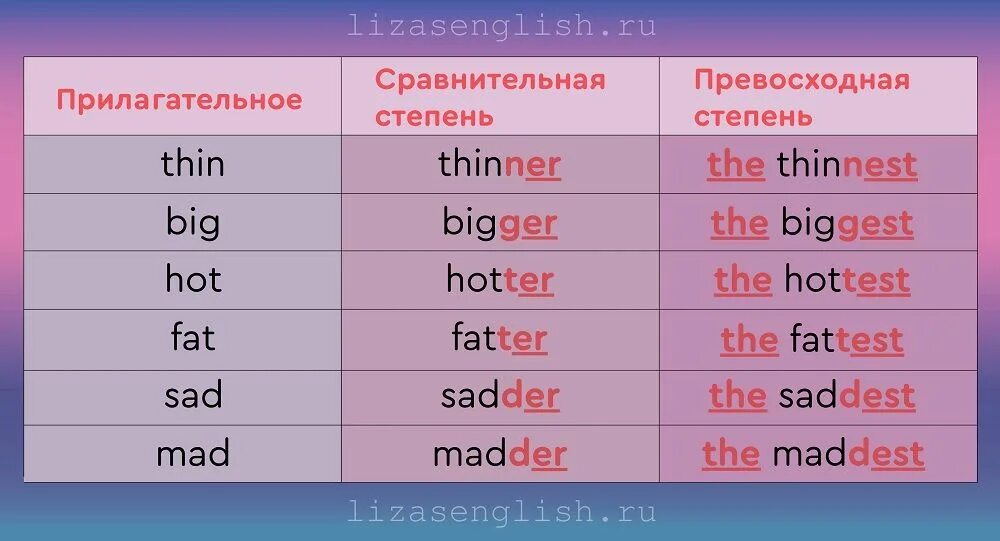 lizasenglish.ru

| Прилагательное | Сравнительная степень | Превосходная степень |
|---|---|---|
| thin | thinner | the thinnest |
| big | bigger | the biggest |
| hot | hotter | the hottest |
| fat | fatter | the fattest |
| sad | sadder | the saddest |
| mad | madder | the maddest |

lizasenglish.ru